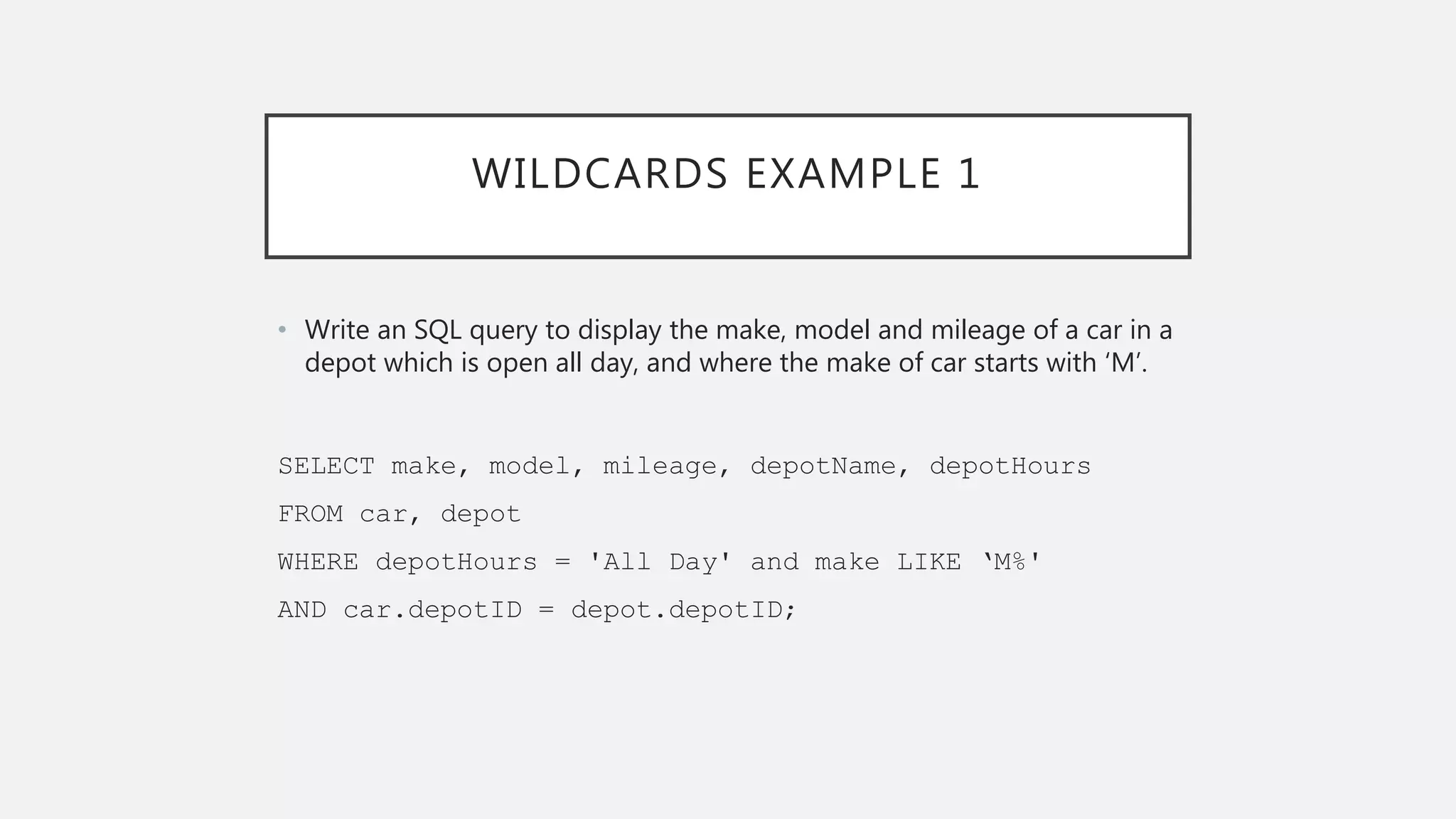 WILDCARDS EXAMPLE 1

• Write an SQL query to display the make, model and mileage of a car in a depot which is open all day, and where the make of car starts with ‘M’.

SELECT make, model, mileage, depotName, depotHours

FROM car, depot

WHERE depotHours = 'All Day' and make LIKE ‘M%'

AND car.depotID = depot.depotID;